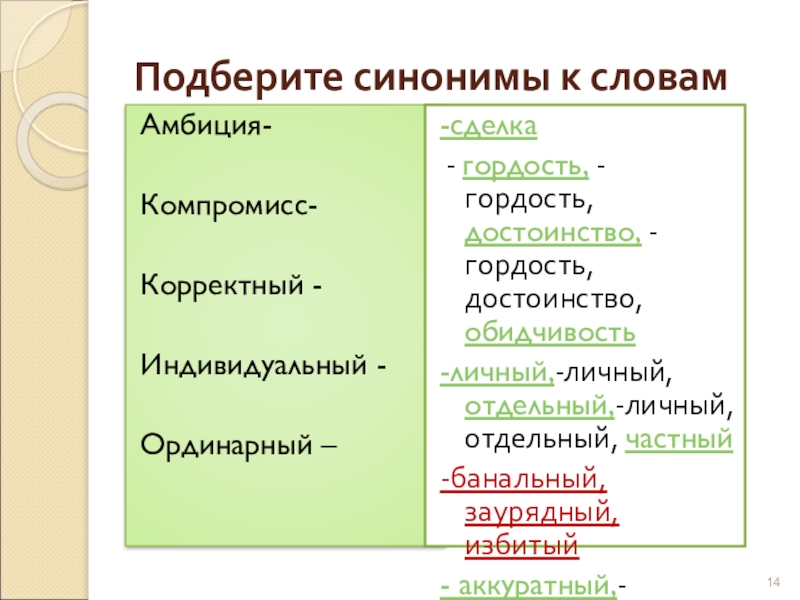 Подберите синонимы к словам

Амбиция-

Компромисс-

Корректный -

Индивидуальный -

Ординарный –

-сделка

- гордость, - гордость, достоинство, - гордость, достоинство, обидчивость

-личный,-личный, отдельный,-личный, отдельный, частный

-банальный, заурядный, избитый

- аккуратный,-

14